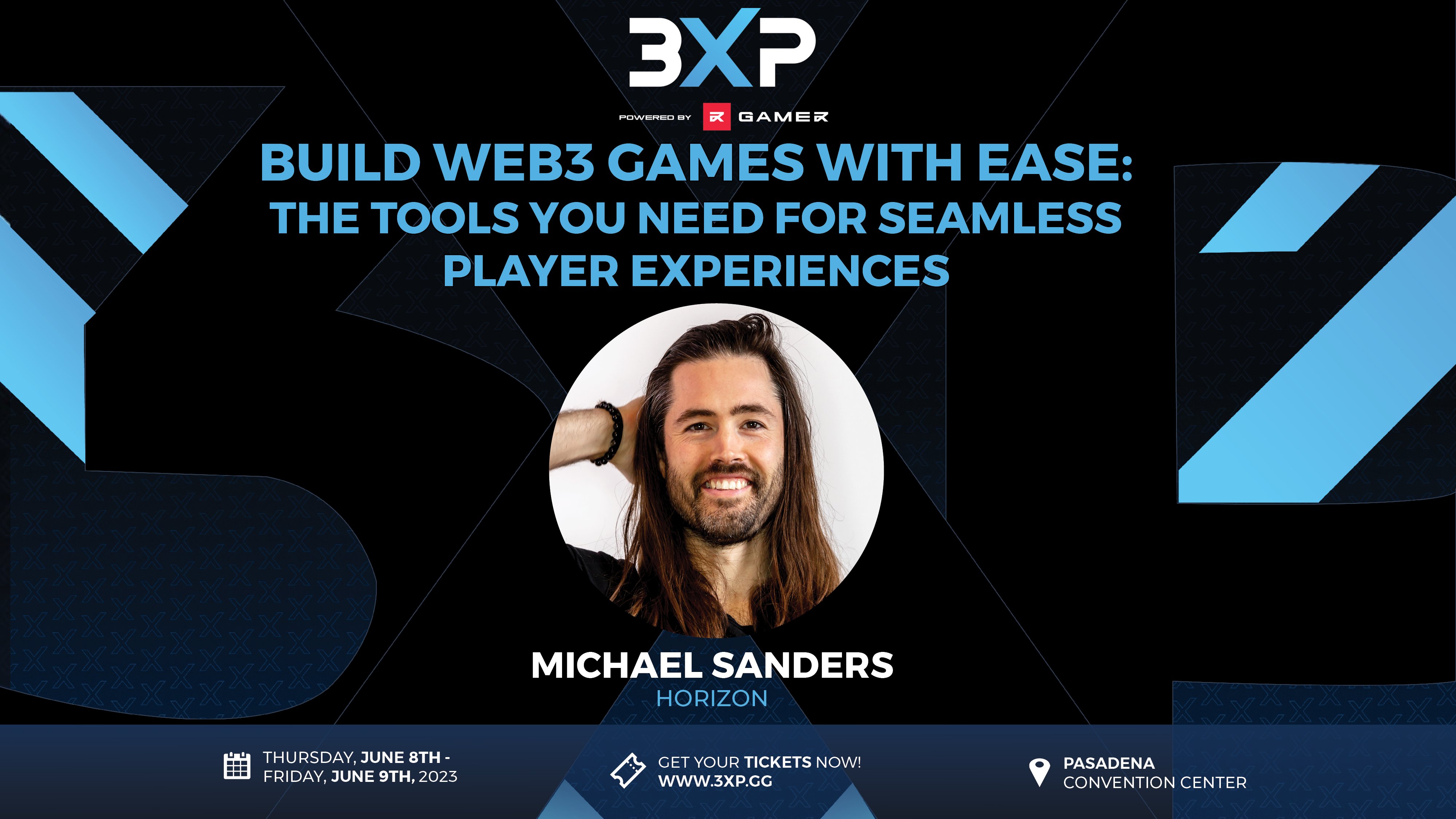 3XP

POWERED BY GAMER

BUILD WEB3 GAMES WITH EASE:
THE TOOLS YOU NEED FOR SEAMLESS PLAYER EXPERIENCES

MICHAEL SANDERS
HORIZON

THURSDAY, JUNE 8TH - FRIDAY, JUNE 9TH, 2023

GET YOUR TICKETS NOW!
WWW.3XP.GG

PASADENA
CONVENTION CENTER